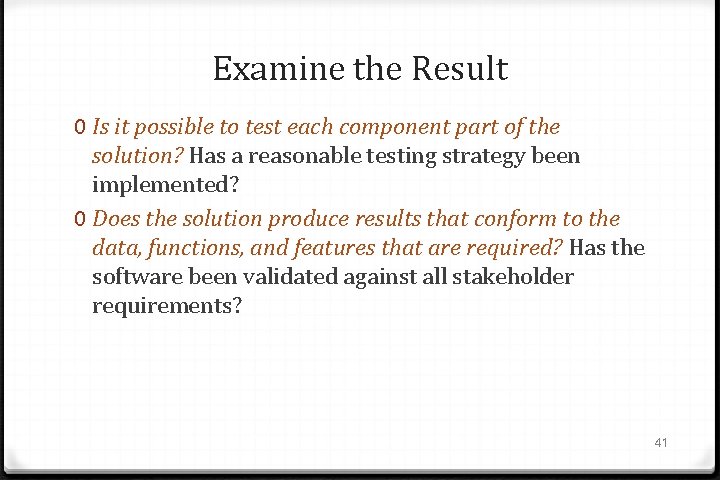 Examine the Result

0 Is it possible to test each component part of the solution? Has a reasonable testing strategy been implemented?

0 Does the solution produce results that conform to the data, functions, and features that are required? Has the software been validated against all stakeholder requirements?

41